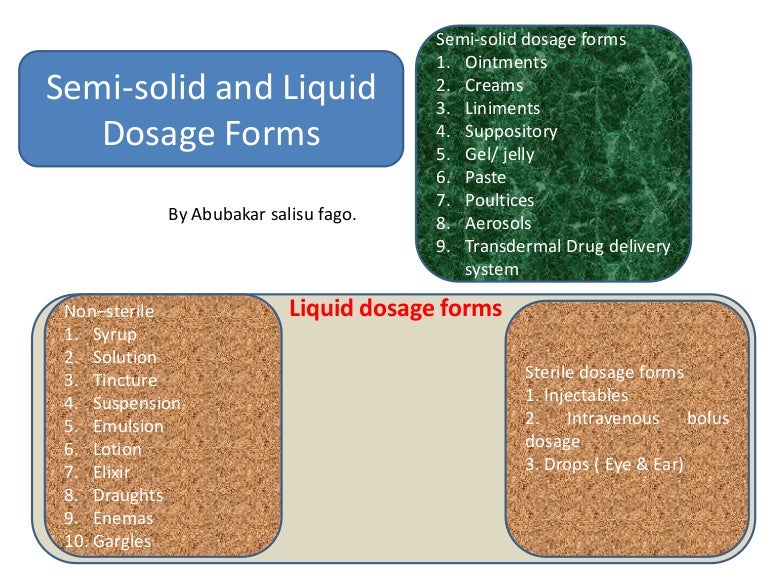 Semi-solid and Liquid Dosage Forms

By Abubakar salisu fago.

Semi-solid dosage forms
1. Ointments
2. Creams
3. Liniments
4. Suppository
5. Gel/ jelly
6. Paste
7. Poultices
8. Aerosols
9. Transdermal Drug delivery system

Liquid dosage forms

Non-sterile
1. Syrup
2. Solution
3. Tincture
4. Suspension
5. Emulsion
6. Lotion
7. Elixir
8. Draughts
9. Enemas
10. Gargles

Sterile dosage forms
1. Injectables
2. Intravenous bolus dosage
3. Drops ( Eye & Ear)